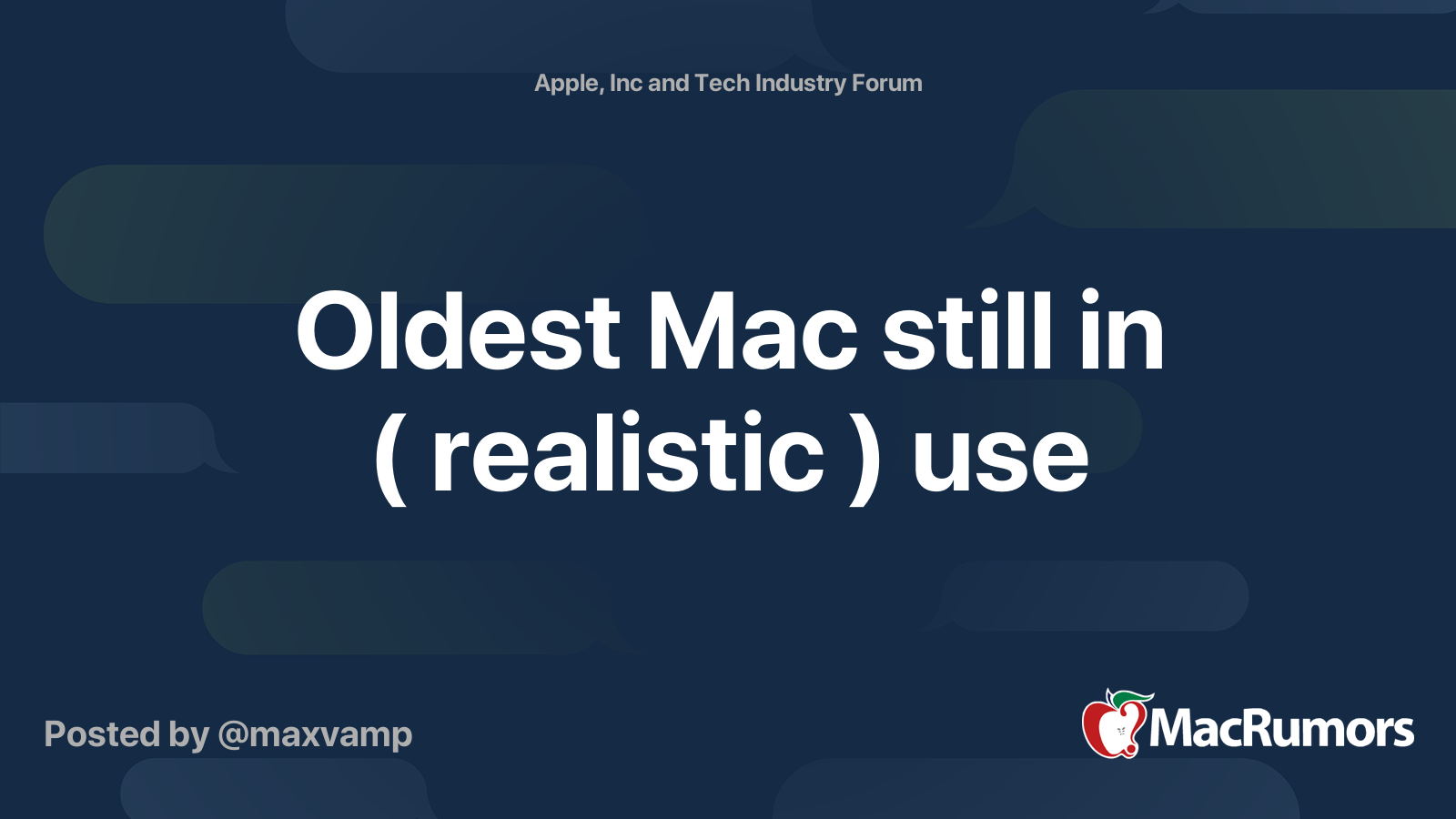 Apple, Inc and Tech Industry Forum

Oldest Mac still in ( realistic ) use

Posted by @maxvamp

MacRumors